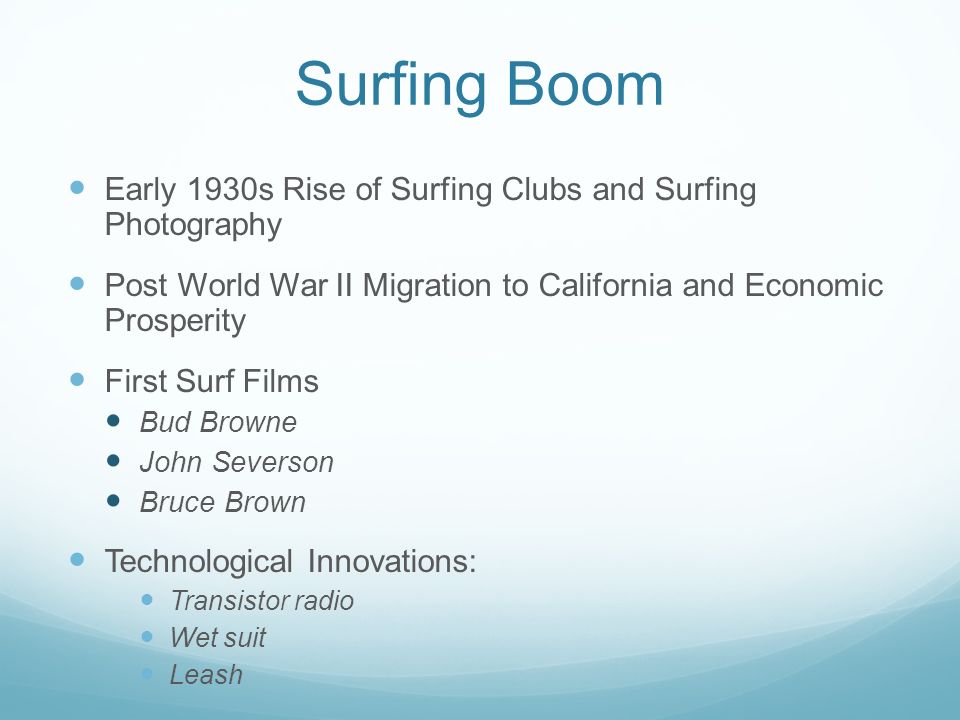 Surfing Boom

Early 1930s Rise of Surfing Clubs and Surfing Photography

Post World War II Migration to California and Economic Prosperity

First Surf Films

Bud Browne

John Severson

Bruce Brown

Technological Innovations:

Transistor radio

Wet suit

Leash